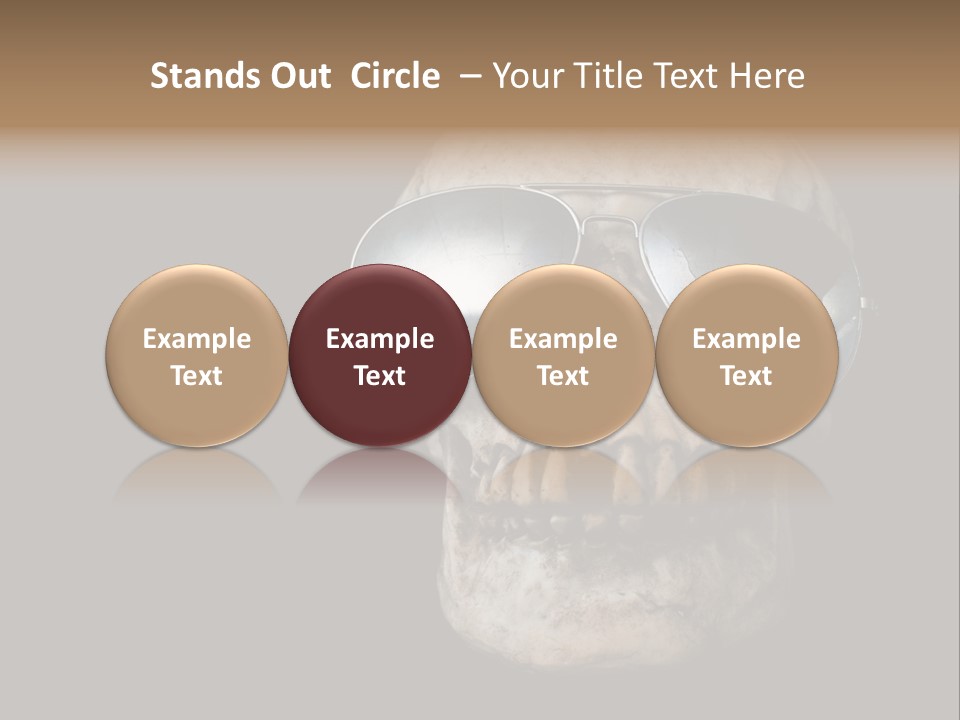 Stands Out Circle – Your Title Text Here

Example Text

Example Text

Example Text

Example Text